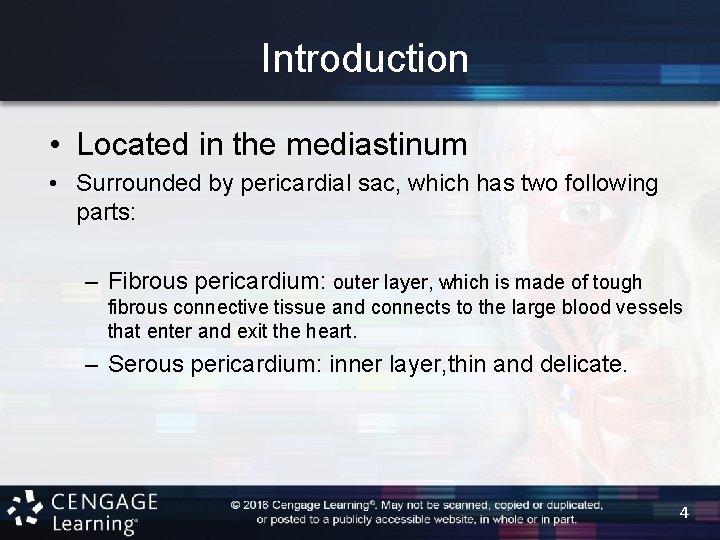 Introduction

• Located in the mediastinum
• Surrounded by pericardial sac, which has two following parts:

– Fibrous pericardium: outer layer, which is made of tough fibrous connective tissue and connects to the large blood vessels that enter and exit the heart.
– Serous pericardium: inner layer,thin and delicate.

CENGAGE Learning®

© 2016 Cengage Learning®. May not be scanned, copied or duplicated, or posted to a publicly accessible website, in whole or in part.

4